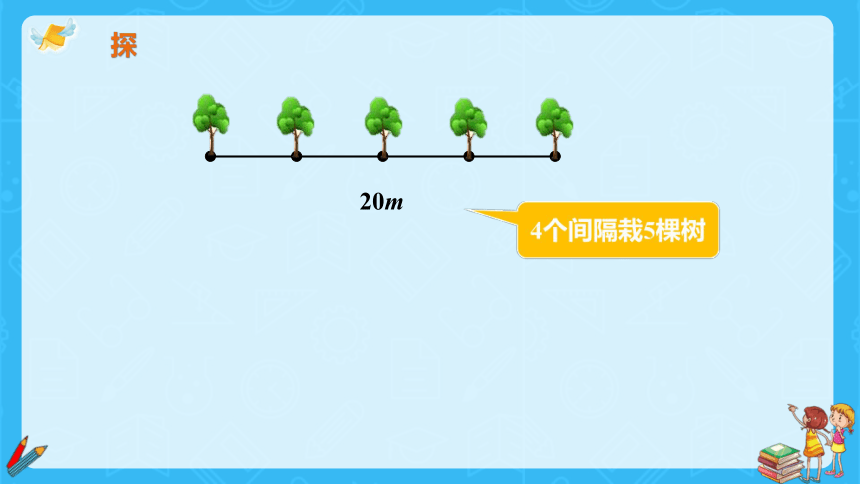 探

$20m$

4个间隔栽5棵树